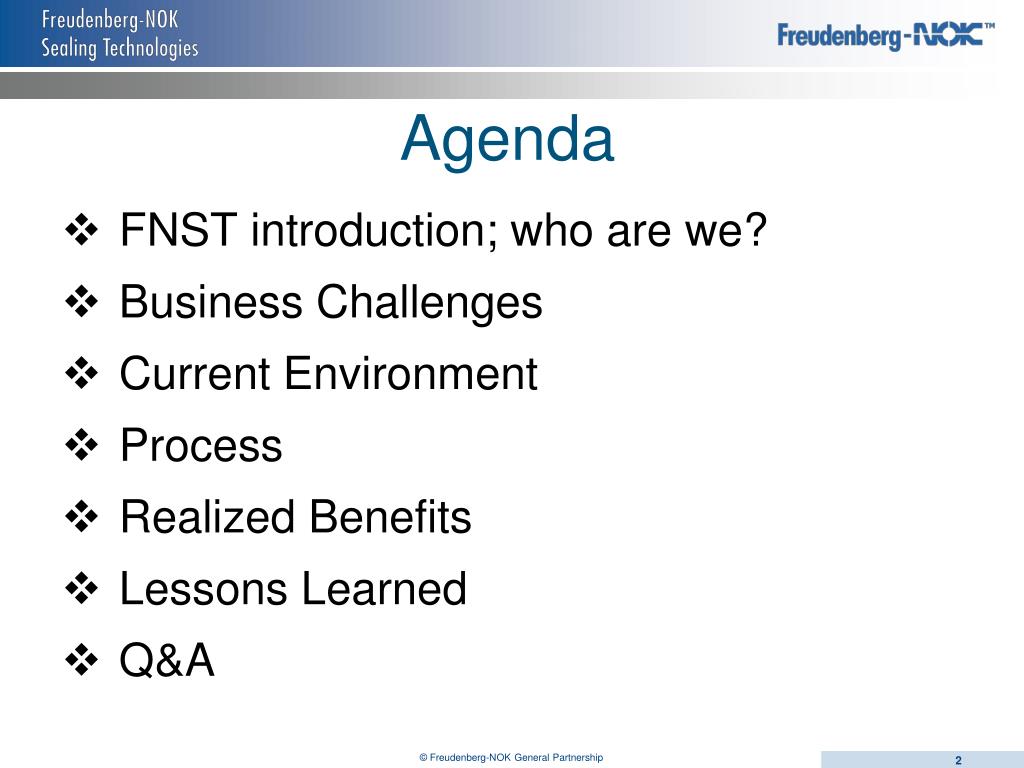 Freudenberg-NOK
Sealing Technologies

Freudenberg-NOK™

Agenda

❖ FNST introduction; who are we?
❖ Business Challenges
❖ Current Environment
❖ Process
❖ Realized Benefits
❖ Lessons Learned
❖ Q&A

© Freudenberg-NOK General Partnership

2